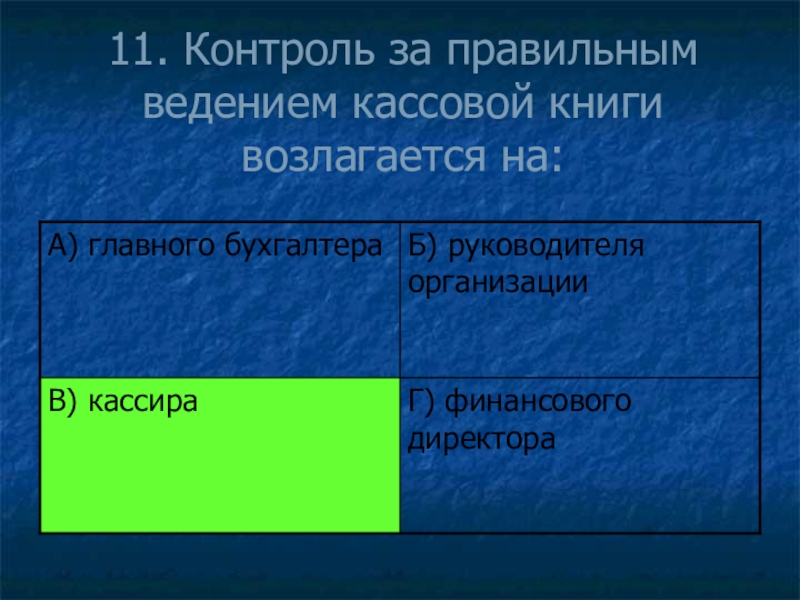 11. Контроль за правильным ведением кассовой книги возлагается на:

| А) главного бухгалтера | Б) руководителя организации |
|---|---|
| В) кассира | Г) финансового директора |